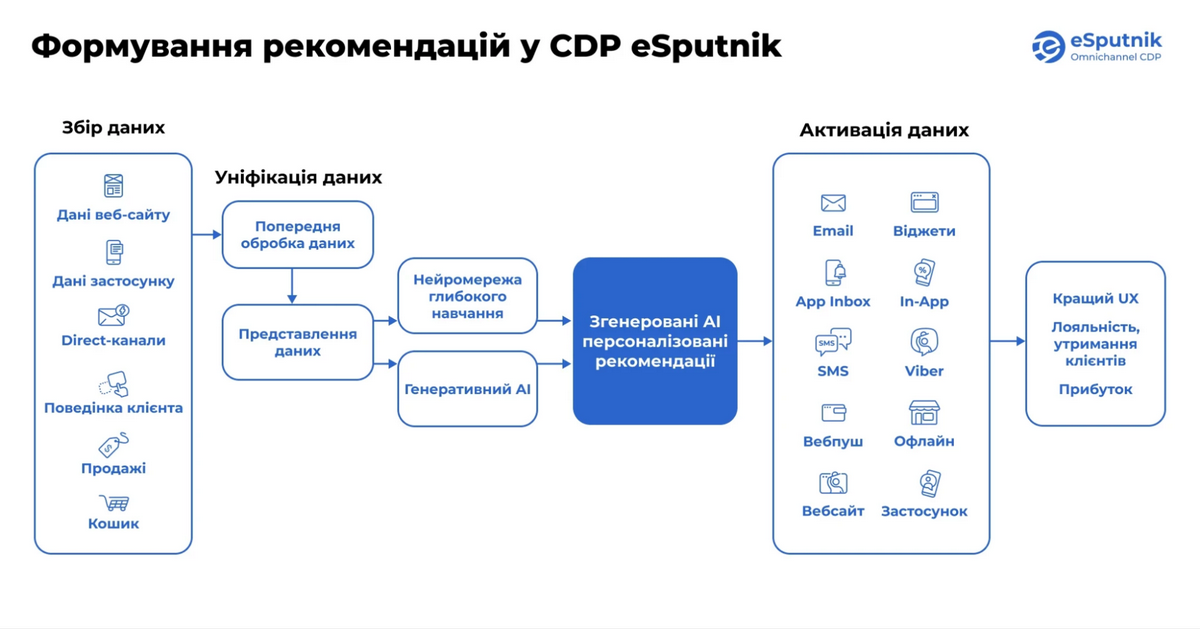 Формування рекомендацій у CDP eSputnik

eSputnik
Omnichannel CDP

Збір даних

Дані веб-сайту

Дані застосунку

Direct-канали

Поведінка клієнта

Продажі

Кошик

Уніфікація даних

Попередня обробка даних

Представлення даних

Нейромережа глибокого навчання

Генеративний AI

Згенеровані AI персоналізовані рекомендації

Активація даних

Email

Віджети

App Inbox

In-App

SMS

Viber

Вебпуш

Офлайн

Вебсайт

Застосунок

Кращий UX

Лояльність, утримання клієнтів

Прибуток